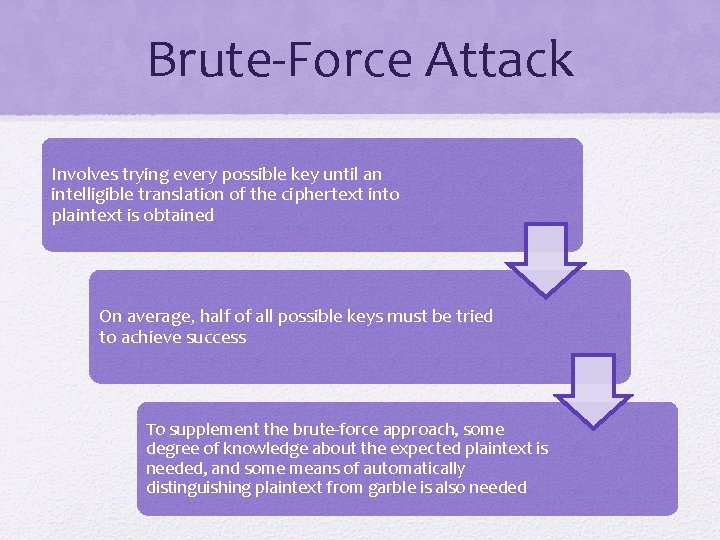 Brute-Force Attack

Involves trying every possible key until an intelligible translation of the ciphertext into plaintext is obtained

On average, half of all possible keys must be tried to achieve success

To supplement the brute-force approach, some degree of knowledge about the expected plaintext is needed, and some means of automatically distinguishing plaintext from garble is also needed